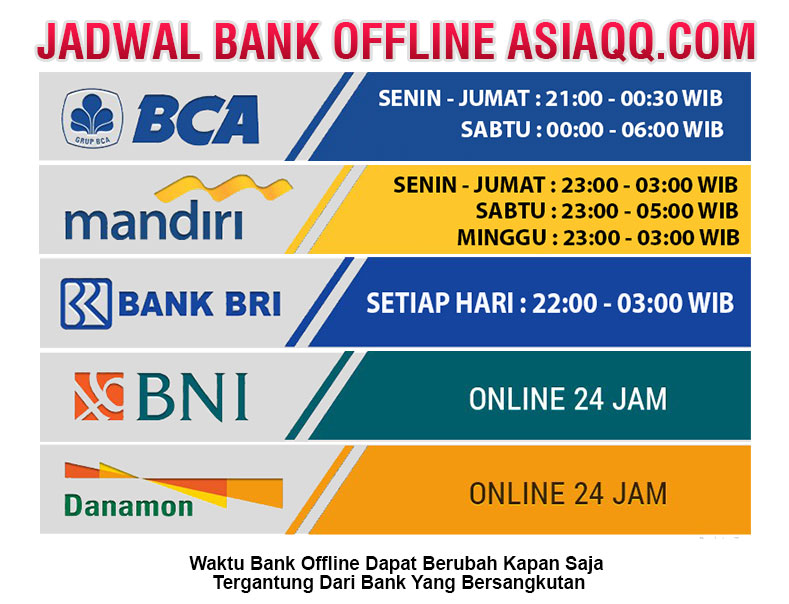 JADWAL BANK OFFLINE ASIAQQ.COM

GRUP BCA BCA

SENIN - JUMAT : 21:00 - 00:30 WIB
SABTU : 00:00 - 06:00 WIB

mandiri

SENIN - JUMAT : 23:00 - 03:00 WIB
SABTU : 23:00 - 05:00 WIB
MINGGU : 23:00 - 03:00 WIB

BANK BRI

SETIAP HARI : 22:00 - 03:00 WIB

BNI

ONLINE 24 JAM

Danamon

ONLINE 24 JAM

Waktu Bank Offline Dapat Berubah Kapan Saja
Tergantung Dari Bank Yang Bersangkutan